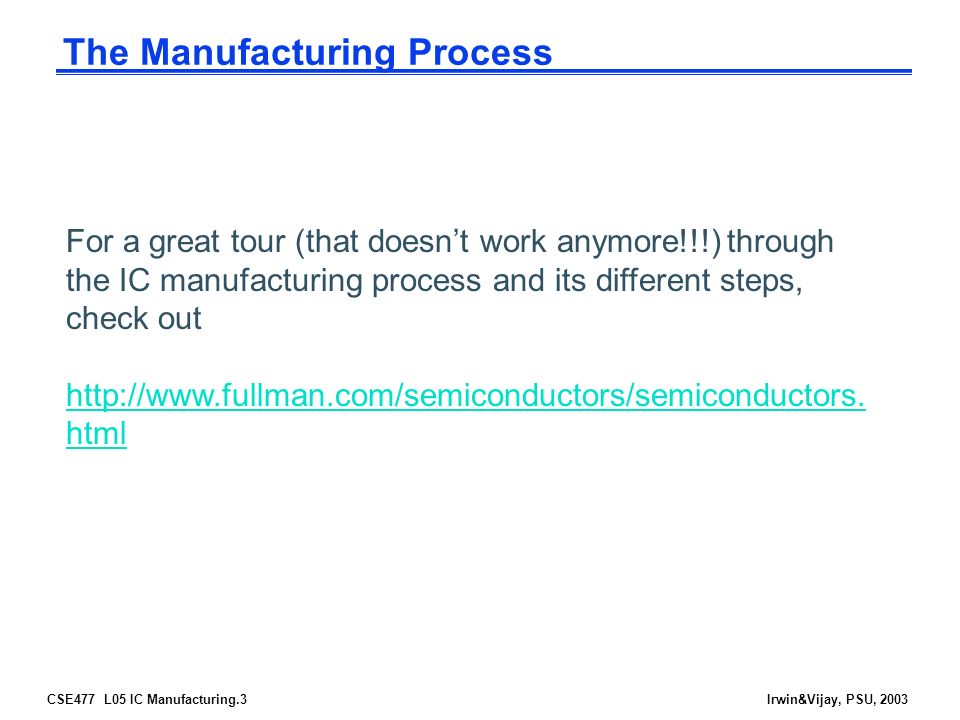 The Manufacturing Process

For a great tour (that doesn’t work anymore!!!) through the IC manufacturing process and its different steps, check out

http://www.fullman.com/semiconductors/semiconductors.html

CSE477 L05 IC Manufacturing.3

Irwin&Vijay, PSU, 2003